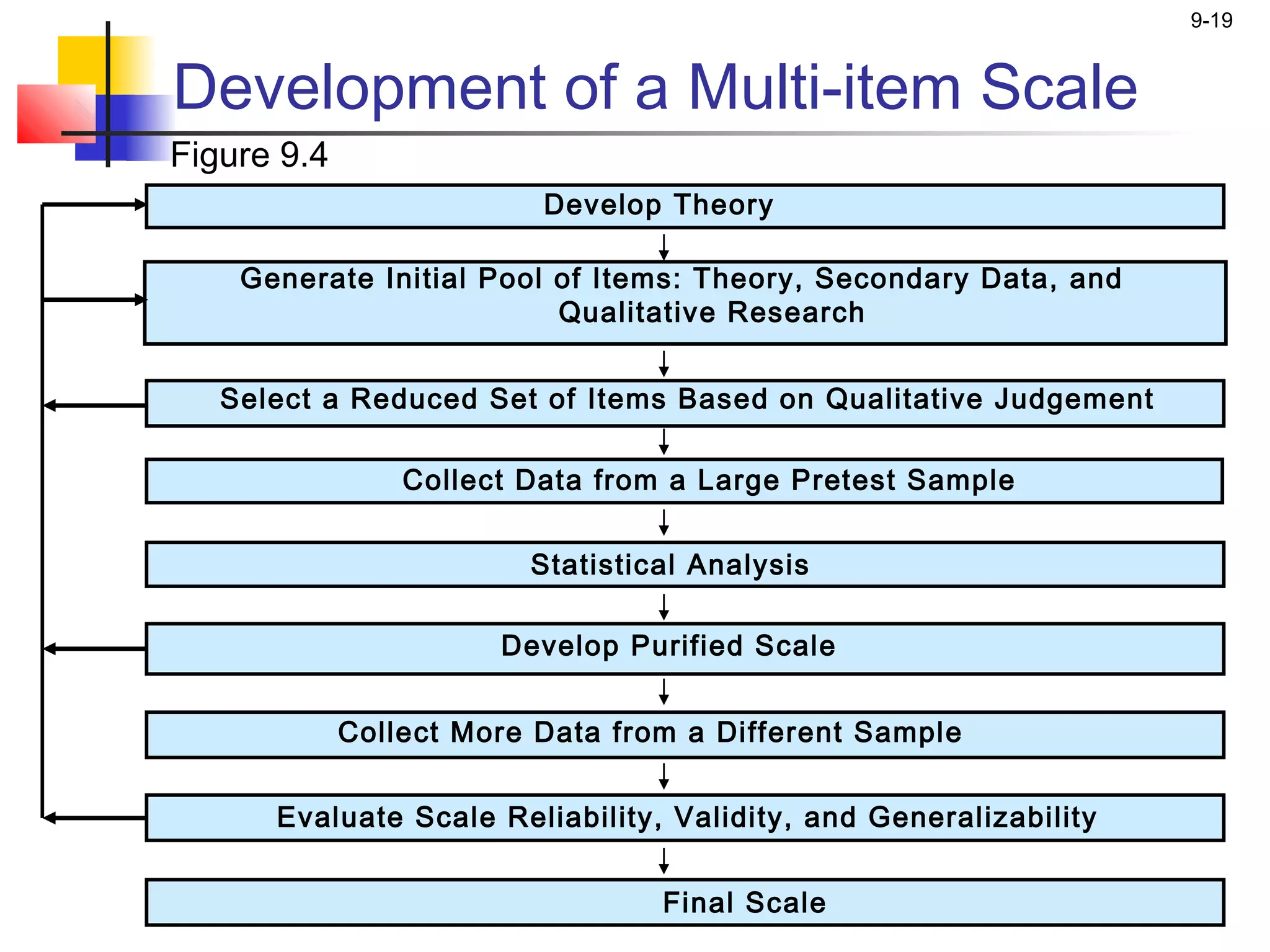 9-19

Development of a Multi-item Scale

Figure 9.4

Develop Theory

Generate Initial Pool of Items: Theory, Secondary Data, and Qualitative Research

Select a Reduced Set of Items Based on Qualitative Judgement

Collect Data from a Large Pretest Sample

Statistical Analysis

Develop Purified Scale

Collect More Data from a Different Sample

Evaluate Scale Reliability, Validity, and Generalizability

Final Scale